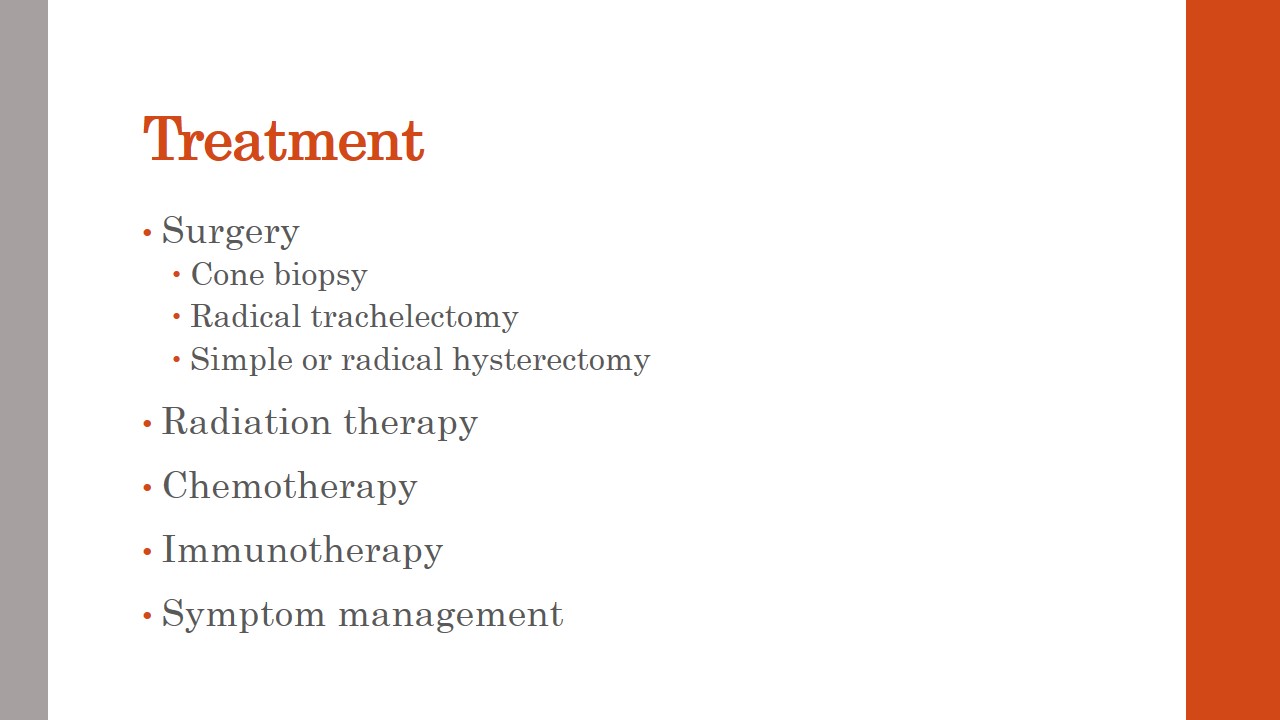 Treatment

• Surgery
  • Cone biopsy
  • Radical trachelectomy
  • Simple or radical hysterectomy
• Radiation therapy
• Chemotherapy
• Immunotherapy
• Symptom management